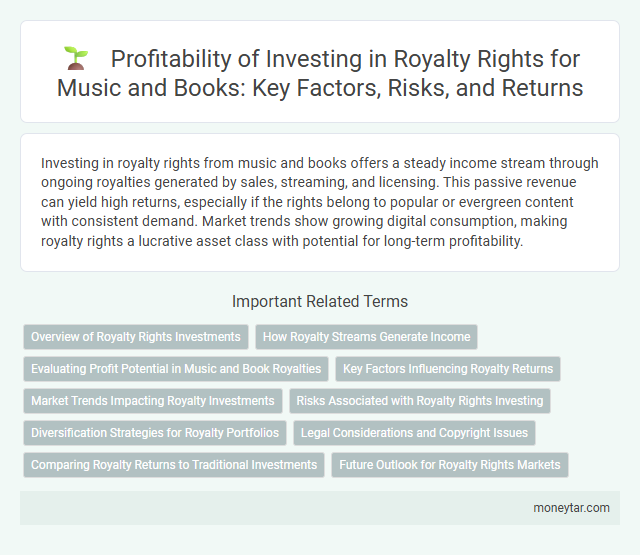 Profitability of Investing in Royalty Rights for Music and Books: Key Factors, Risks, and Returns

Investing in royalty rights from music and books offers a steady income stream through ongoing royalties generated by sales, streaming, and licensing. This passive revenue can yield high returns, especially if the rights belong to popular or evergreen content with consistent demand. Market trends show growing digital consumption, making royalty rights a lucrative asset class with potential for long-term profitability.

Important Related Terms

Overview of Royalty Rights Investments

How Royalty Streams Generate Income

Evaluating Profit Potential in Music and Book Royalties

Key Factors Influencing Royalty Returns

Market Trends Impacting Royalty Investments

Risks Associated with Royalty Rights Investing

Diversification Strategies for Royalty Portfolios

Legal Considerations and Copyright Issues

Comparing Royalty Returns to Traditional Investments

Future Outlook for Royalty Rights Markets

moneytar.com